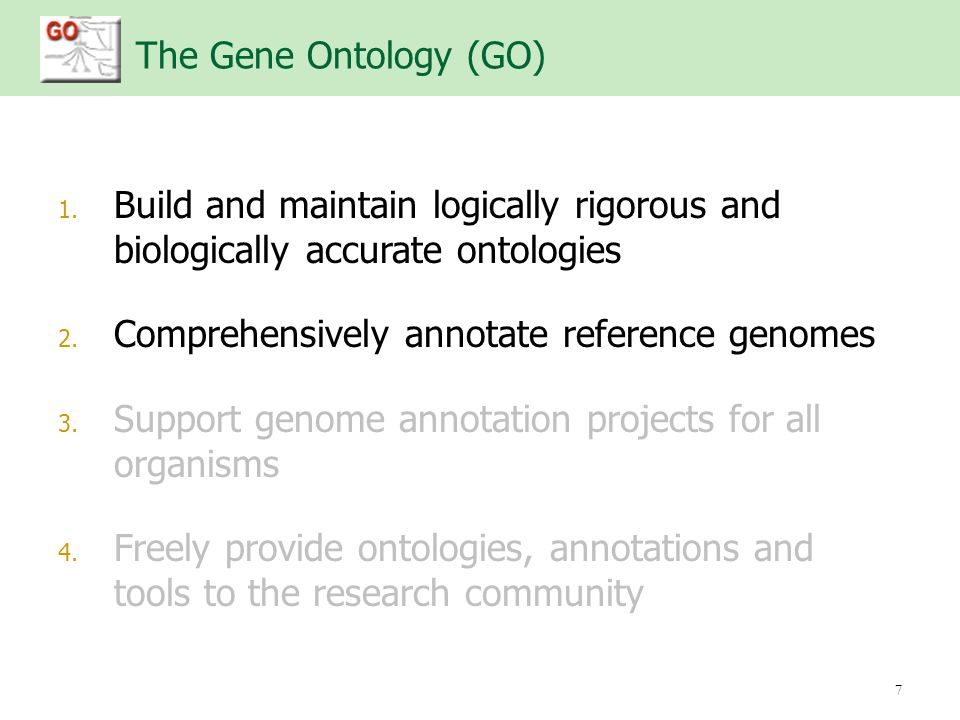 GO

The Gene Ontology (GO)

1. Build and maintain logically rigorous and biologically accurate ontologies

2. Comprehensively annotate reference genomes

3. Support genome annotation projects for all organisms

4. Freely provide ontologies, annotations and tools to the research community

7